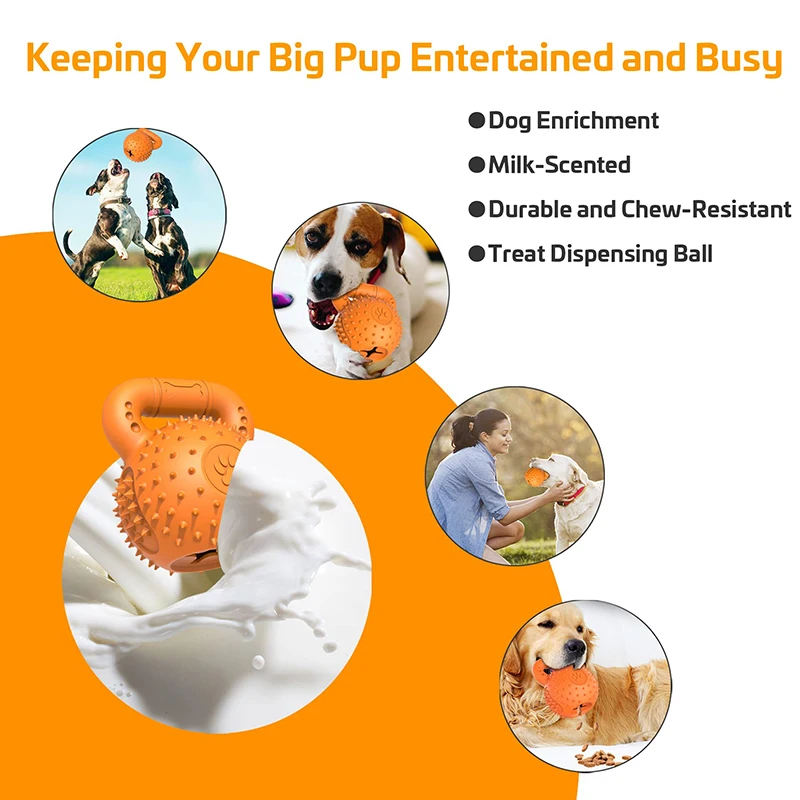 Keeping Your Big Pup Entertained and Busy

●Dog Enrichment
●Milk-Scented
●Durable and Chew-Resistant
●Treat Dispensing Ball